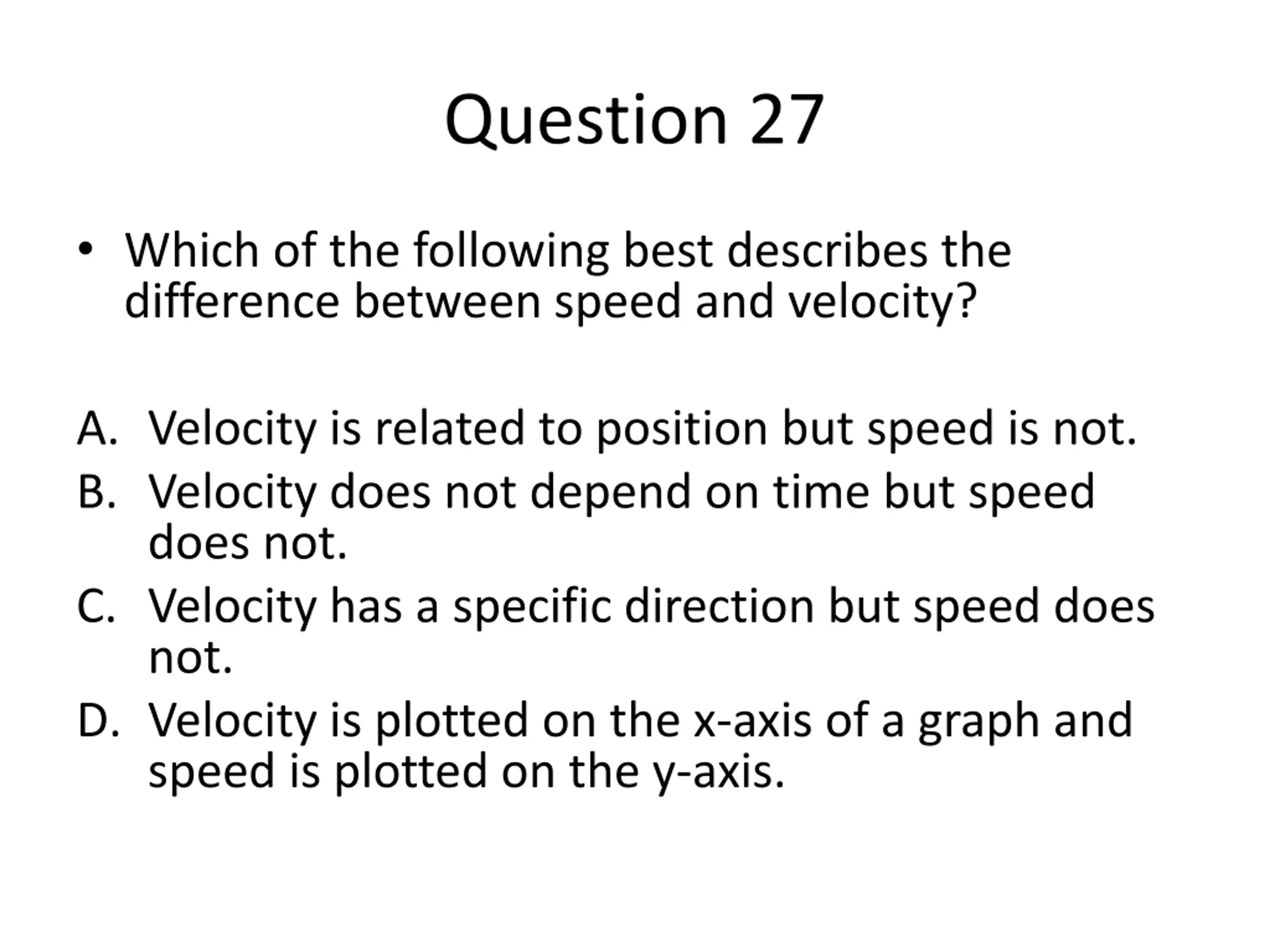 Question 27

• Which of the following best describes the difference between speed and velocity?

A. Velocity is related to position but speed is not.
B. Velocity does not depend on time but speed does not.
C. Velocity has a specific direction but speed does not.
D. Velocity is plotted on the x-axis of a graph and speed is plotted on the y-axis.